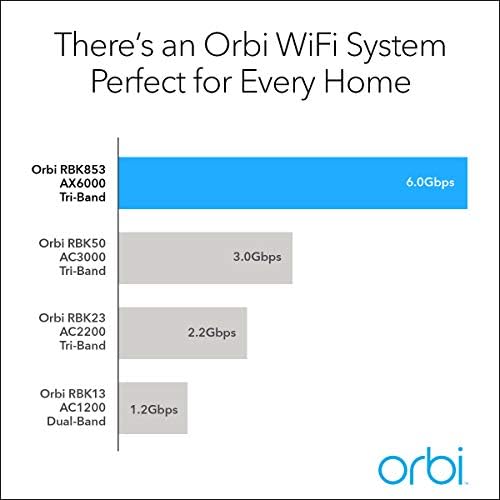 There's an Orbi WiFi System Perfect for Every Home

Orbi RBK853
AX6000
Tri-Band

6.0Gbps

Orbi RBK50
AC3000
Tri-Band

3.0Gbps

Orbi RBK23
AC2200
Tri-Band

2.2Gbps

Orbi RBK13
AC1200
Dual-Band

1.2Gbps

orbi